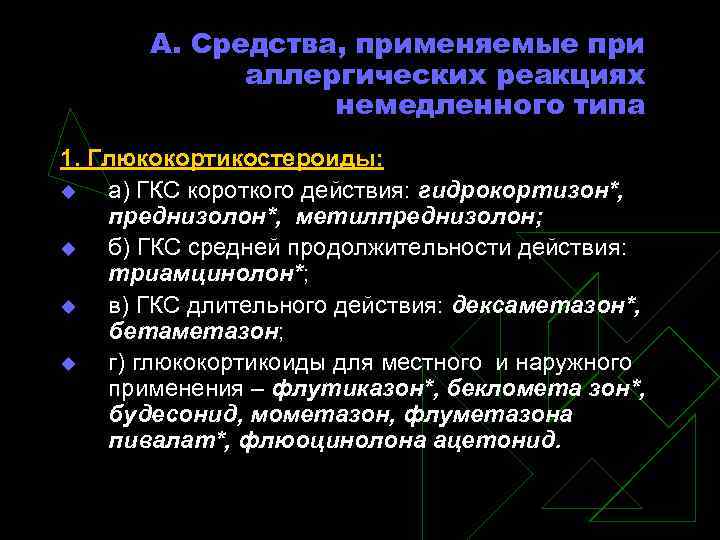 А. Средства, применяемые при аллергических реакциях немедленного типа

1. Глюкокортикостероиды:

а) ГКС короткого действия: гидрокортизон*, преднизолон*, метилпреднизолон;

б) ГКС средней продолжительности действия: триамцинолон*;

в) ГКС длительного действия: дексаметазон*, бетаметазон;

г) глюкокортикоиды для местного и наружного применения – флутиказон*, бекломета зон*, будесонид, мометазон, флуметазона пивалат*, флюоцинолона ацетонид.